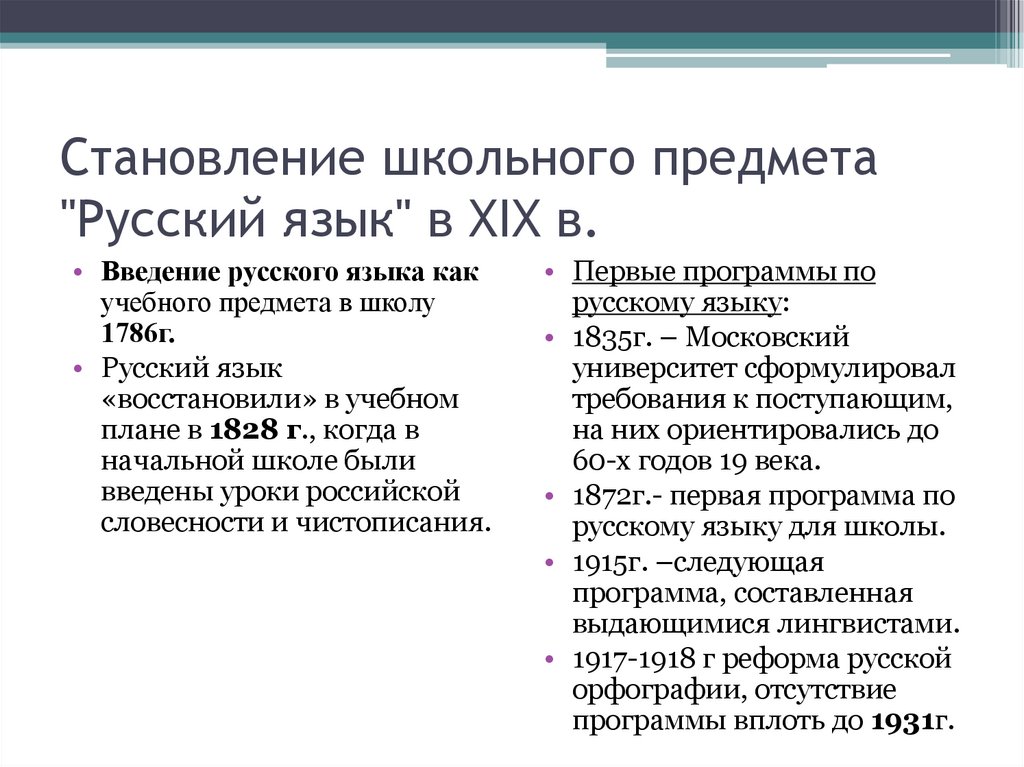 Становление школьного предмета "Русский язык" в XIX в.

• Введение русского языка как учебного предмета в школу 1786г.
• Русский язык «восстановили» в учебном плане в 1828 г., когда в начальной школе были введены уроки российской словесности и чистописания.

• Первые программы по русскому языку:
• 1835г. – Московский университет сформулировал требования к поступающим, на них ориентировались до 60-х годов 19 века.
• 1872г.- первая программа по русскому языку для школы.
• 1915г. –следующая программа, составленная выдающимися лингвистами.
• 1917-1918 г реформа русской орфографии, отсутствие программы вплоть до 1931г.